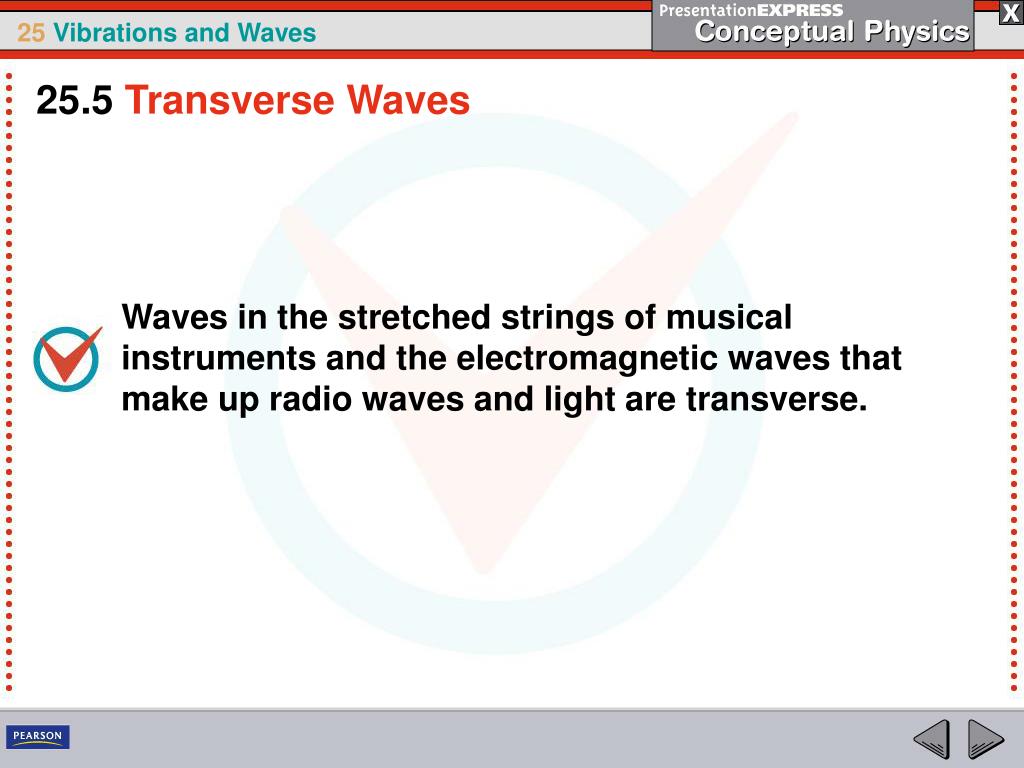 25 Vibrations and Waves

PresentationEXPRESS
Conceptual Physics

X

25.5 Transverse Waves

Waves in the stretched strings of musical instruments and the electromagnetic waves that make up radio waves and light are transverse.

PEARSON